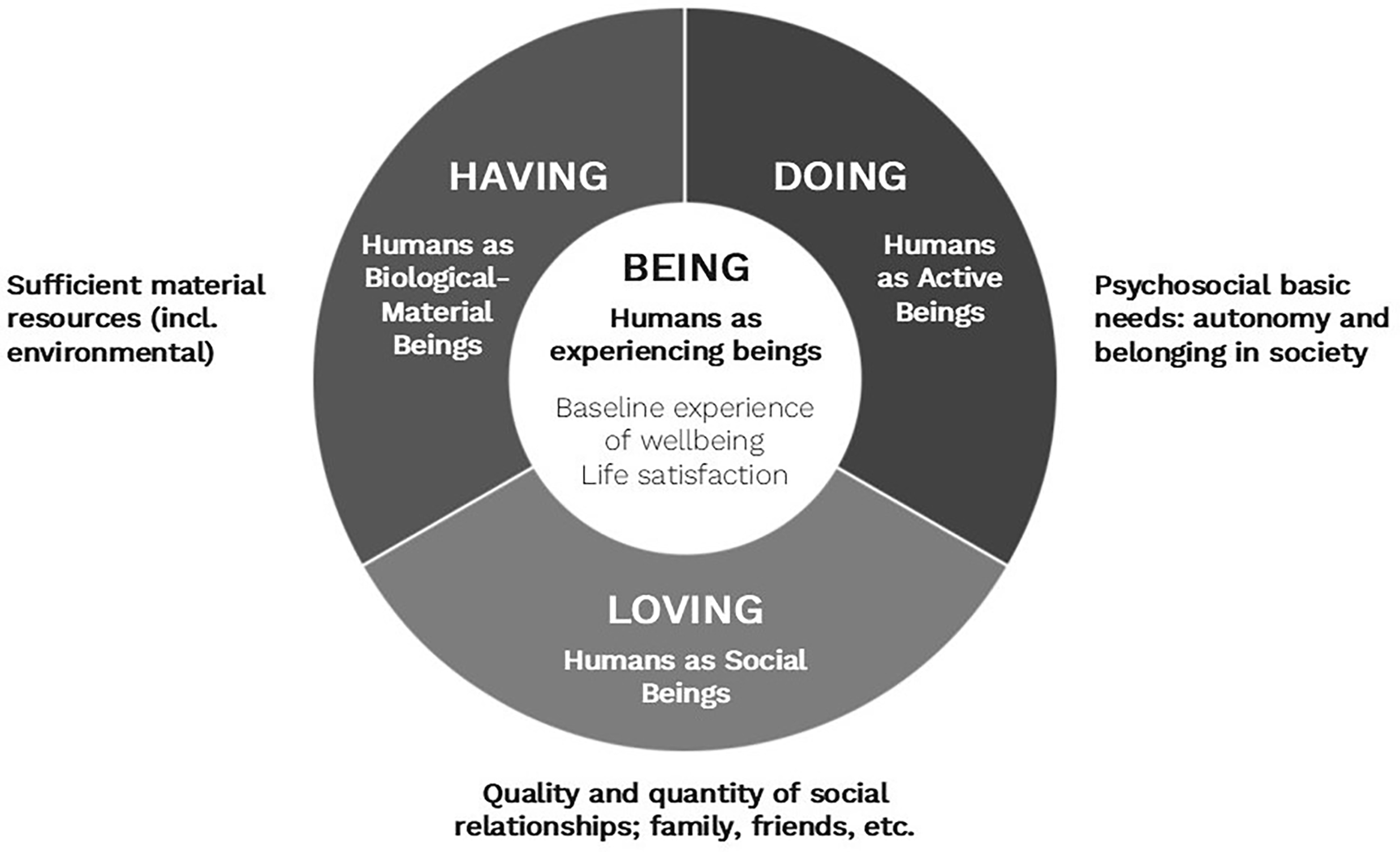 Sufficient material resources (incl. environmental)

HAVING

Humans as Biological-Material Beings

DOING

Humans as Active Beings

Psychosocial basic needs: autonomy and belonging in society

BEING

Humans as experiencing beings

Baseline experience of wellbeing
Life satisfaction

LOVING

Humans as Social Beings

Quality and quantity of social relationships; family, friends, etc.